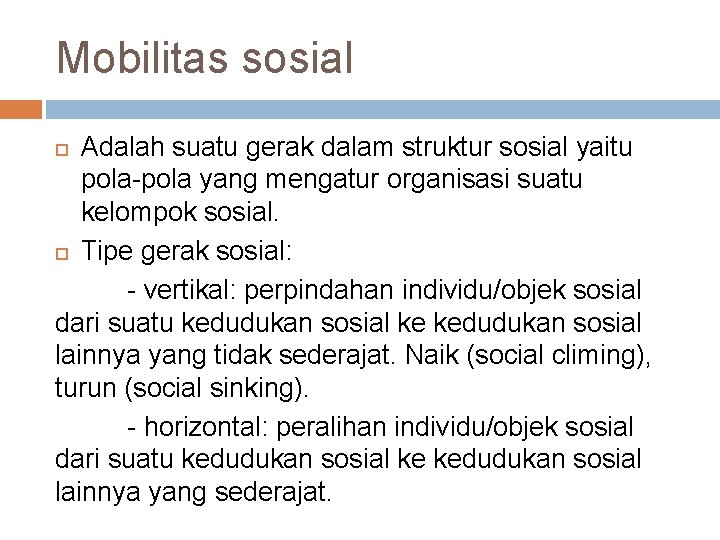 Mobilitas sosial

Adalah suatu gerak dalam struktur sosial yaitu pola-pola yang mengatur organisasi suatu kelompok sosial.

Tipe gerak sosial:

- vertikal: perpindahan individu/objek sosial dari suatu kedudukan sosial ke kedudukan sosial lainnya yang tidak sederajat. Naik (social climing), turun (social sinking).

- horizontal: peralihan individu/objek sosial dari suatu kedudukan sosial ke kedudukan sosial lainnya yang sederajat.